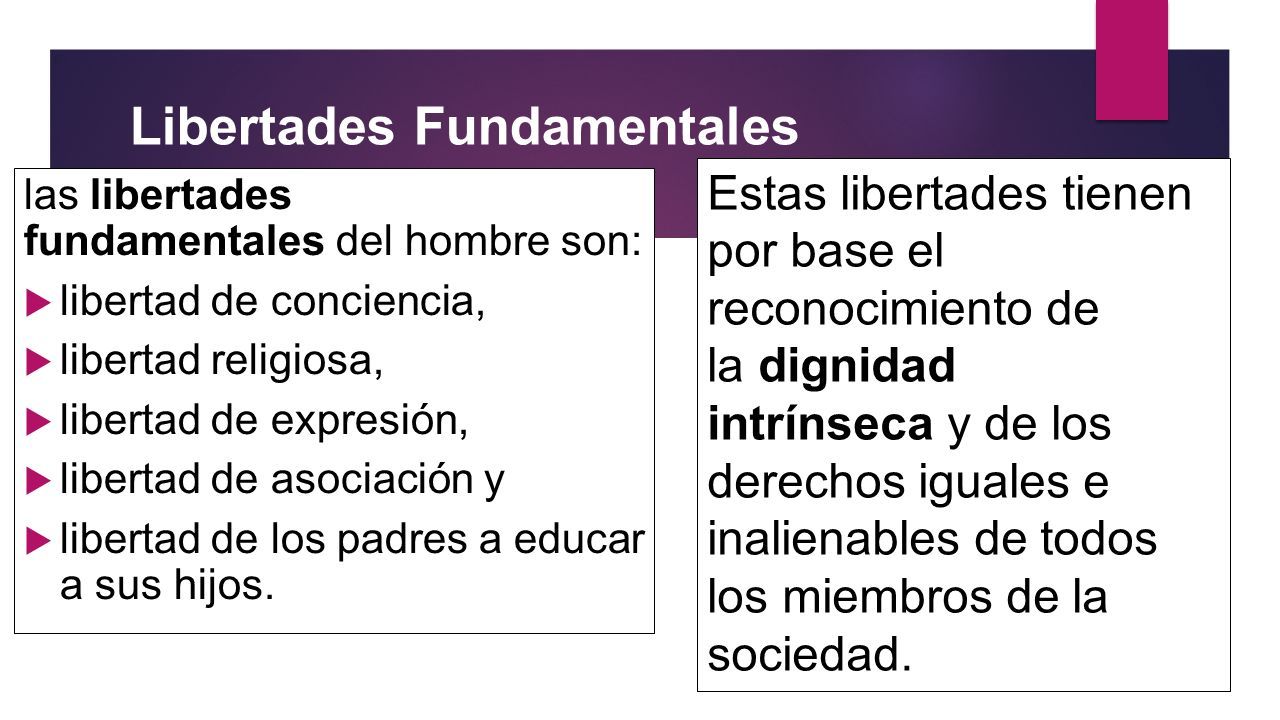 Libertades Fundamentales

las libertades fundamentales del hombre son:

libertad de conciencia,

libertad religiosa,

libertad de expresión,

libertad de asociación y

libertad de los padres a educar a sus hijos.

Estas libertades tienen por base el reconocimiento de la dignidad intrínseca y de los derechos iguales e inalienables de todos los miembros de la sociedad.